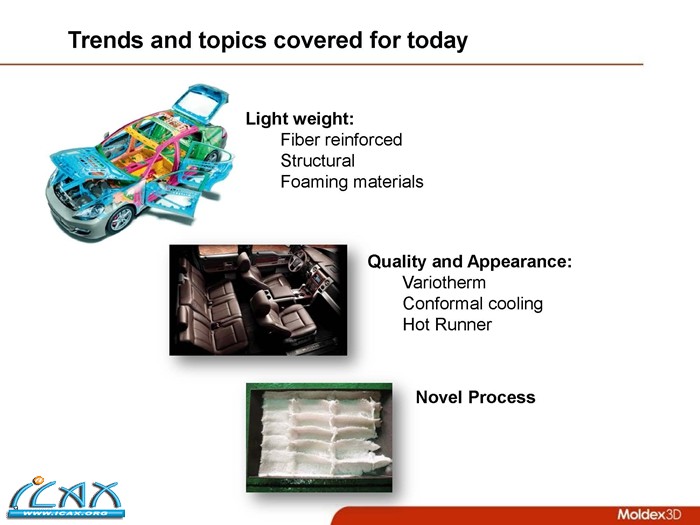 Trends and topics covered for today

Light weight:
Fiber reinforced
Structural
Foaming materials

Quality and Appearance:
Variotherm
Conformal cooling
Hot Runner

Novel Process

ICAX
WWW.ICAX.ORG

Moldex3D